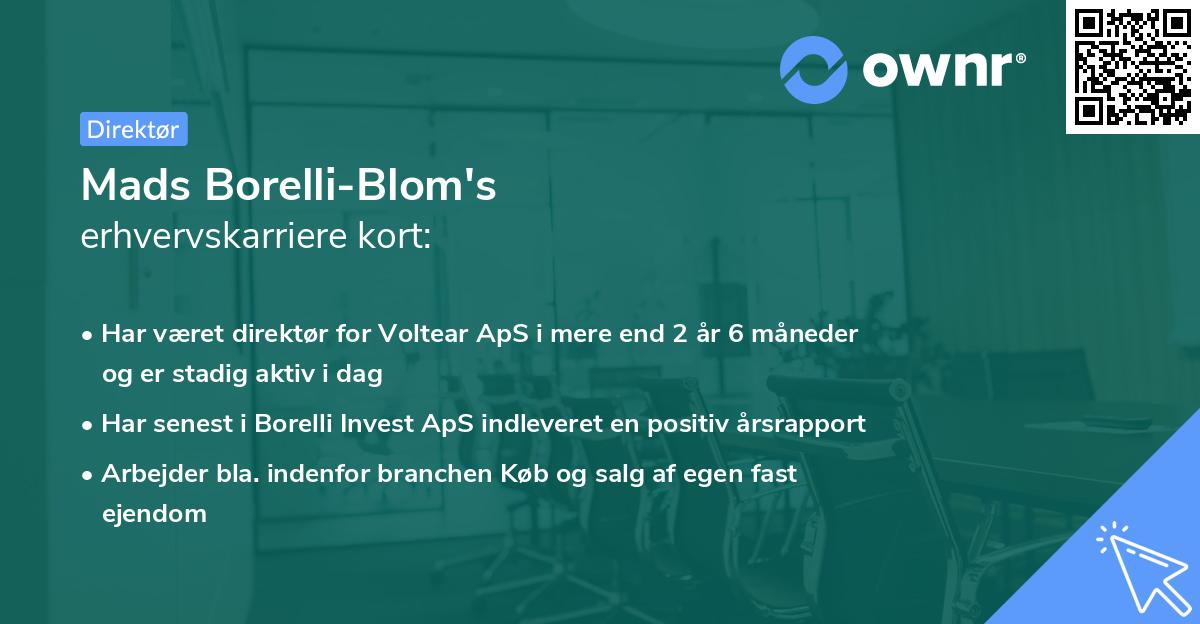 ownr®

Direktør

Mads Borelli-Blom's erhvervskarriere kort:

• Har været direktør for Voltear ApS i mere end 2 år 6 måneder og er stadig aktiv i dag

• Har senest i Borelli Invest ApS indleveret en positiv årsrapport

• Arbejder bla. indenfor branchen Køb og salg af egen fast ejendom